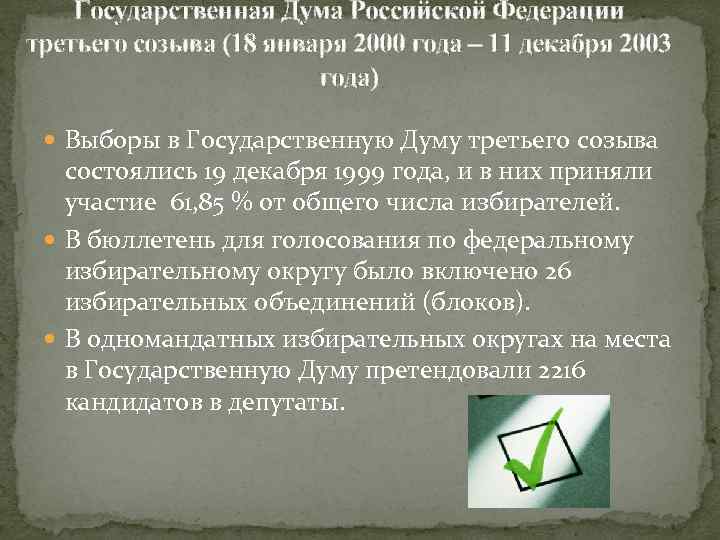 Государственная Дума Российской Федерации третьего созыва (18 января 2000 года – 11 декабря 2003 года)

Выборы в Государственную Думу третьего созыва состоялись 19 декабря 1999 года, и в них приняли участие 61,85 % от общего числа избирателей.

В бюллетень для голосования по федеральному избирательному округу было включено 26 избирательных объединений (блоков).

В одномандатных избирательных округах на места в Государственную Думу претендовали 2216 кандидатов в депутаты.